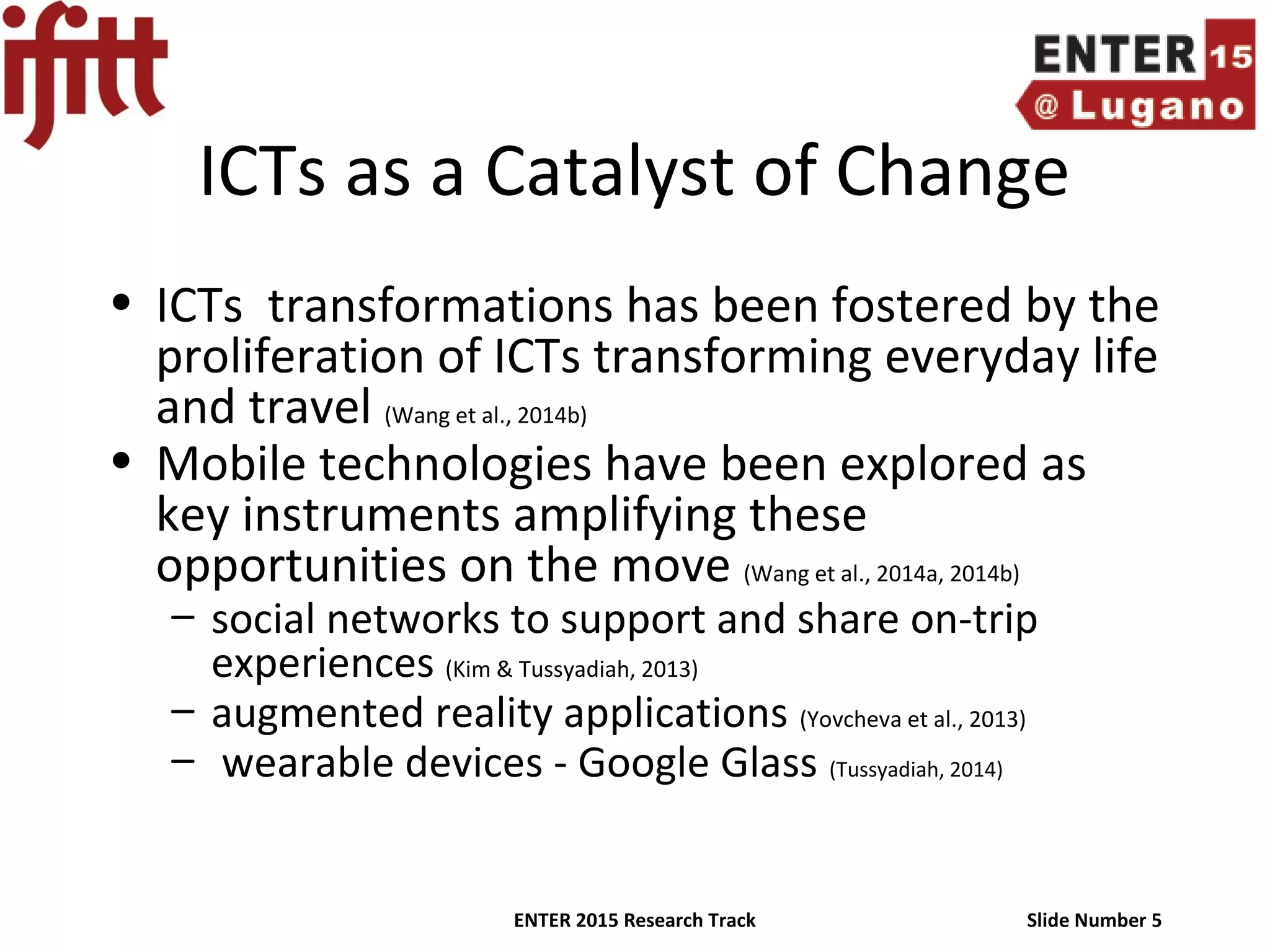 ifitt

ENTER 15 @ Lugano

ICTs as a Catalyst of Change

• ICTs transformations has been fostered by the proliferation of ICTs transforming everyday life and travel (Wang et al., 2014b)
• Mobile technologies have been explored as key instruments amplifying these opportunities on the move (Wang et al., 2014a, 2014b)
– social networks to support and share on-trip experiences (Kim & Tussyadiah, 2013)
– augmented reality applications (Yovcheva et al., 2013)
– wearable devices - Google Glass (Tussyadiah, 2014)

ENTER 2015 Research Track

Slide Number 5